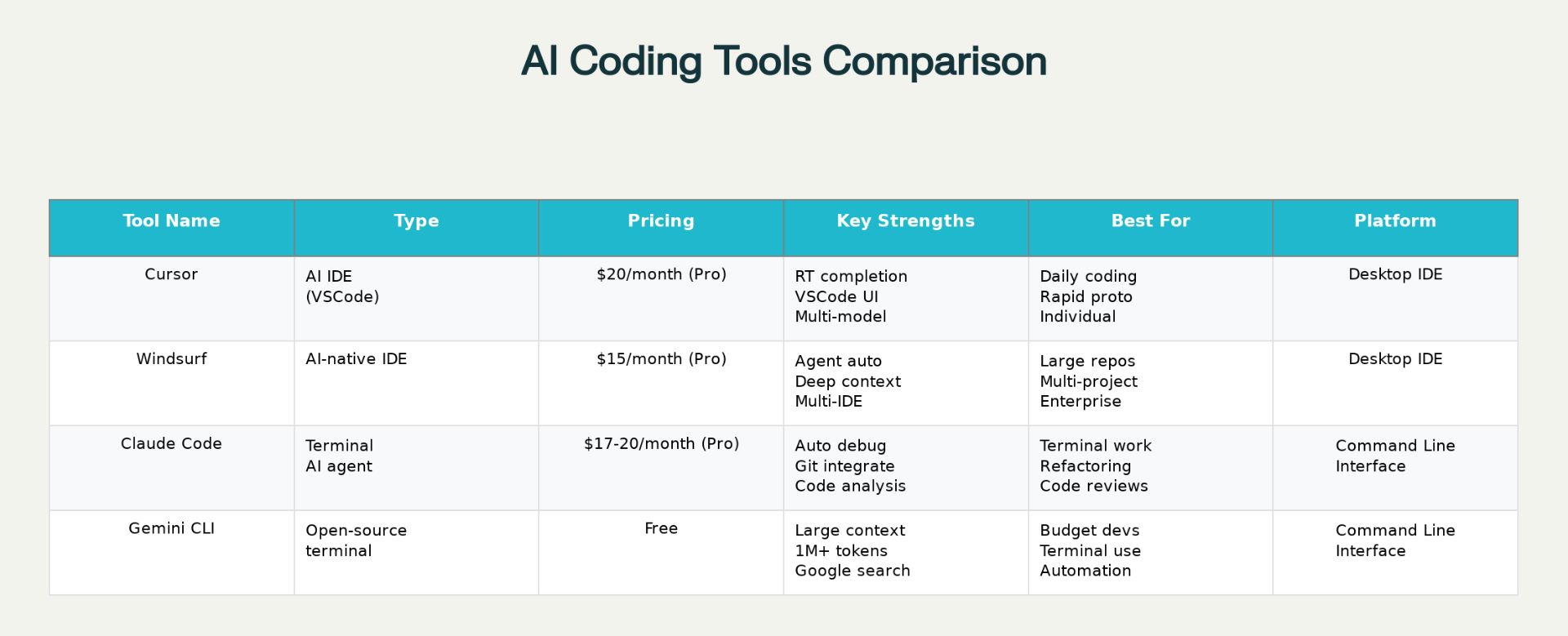 AI Coding Tools Comparison

| Tool Name | Type | Pricing | Key Strengths | Best For | Platform |
|---|---|---|---|---|---|
| Cursor | AI IDE (VSCode) | \$20/month (Pro) | RT completion VSCode UI Multi-model | Daily coding Rapid proto Individual | Desktop IDE |
| Windsurf | AI-native IDE | \$15/month (Pro) | Agent auto Deep context Multi-IDE | Large repos Multi-project Enterprise | Desktop IDE |
| Claude Code | Terminal AI agent | \$17-20/month (Pro) | Auto debug Git integrate Code analysis | Terminal work Refactoring Code reviews | Command Line Interface |
| Gemini CLI | Open-source terminal | Free | Large context 1M+ tokens Google search | Budget devs Terminal use Automation | Command Line Interface |